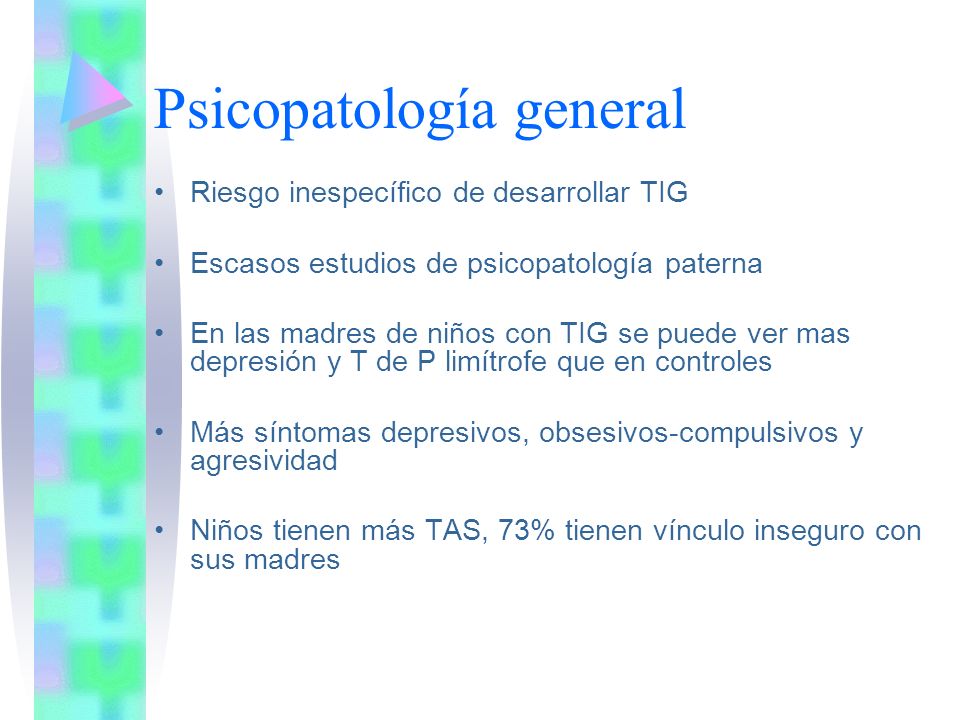 Psicopatología general

• Riesgo inespecífico de desarrollar TIG

• Escasos estudios de psicopatología paterna

• En las madres de niños con TIG se puede ver mas depresión y T de P limítrofe que en controles

• Más síntomas depresivos, obsesivos-compulsivos y agresividad

• Niños tienen más TAS, 73% tienen vínculo inseguro con sus madres